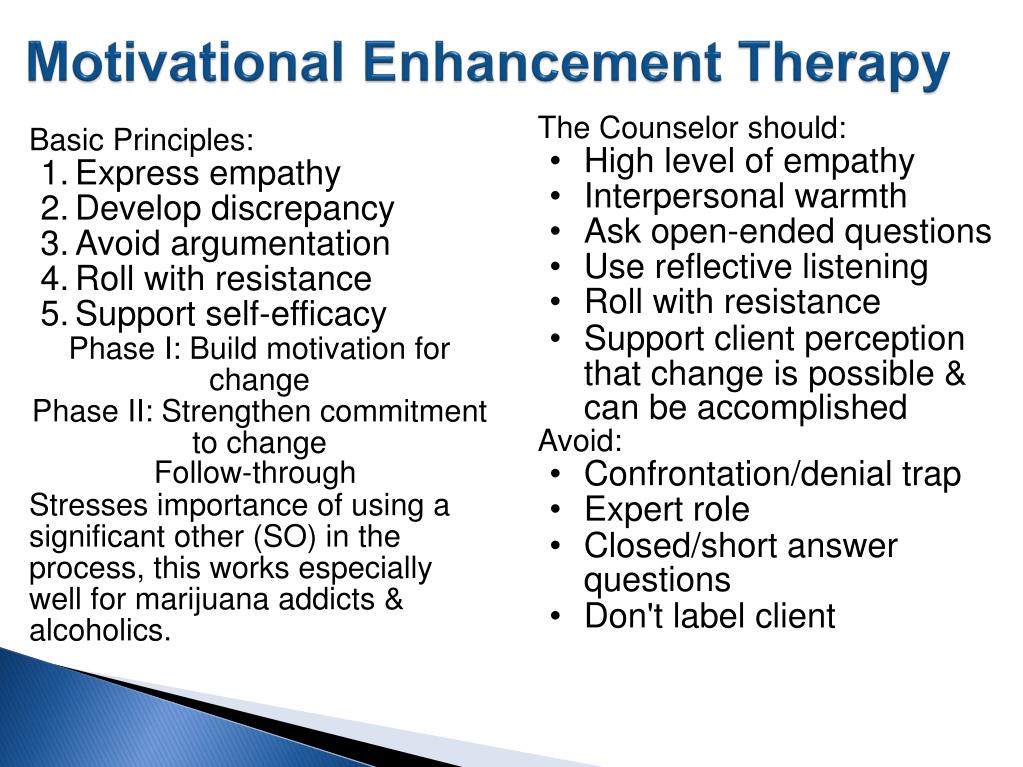 Motivational Enhancement Therapy

Basic Principles:
1. Express empathy
2. Develop discrepancy
3. Avoid argumentation
4. Roll with resistance
5. Support self-efficacy

Phase I: Build motivation for change
Phase II: Strengthen commitment to change
Follow-through

Stresses importance of using a significant other (SO) in the process, this works especially well for marijuana addicts & alcoholics.

The Counselor should:
• High level of empathy
• Interpersonal warmth
• Ask open-ended questions
• Use reflective listening
• Roll with resistance
• Support client perception that change is possible & can be accomplished

Avoid:
• Confrontation/denial trap
• Expert role
• Closed/short answer questions
• Don't label client